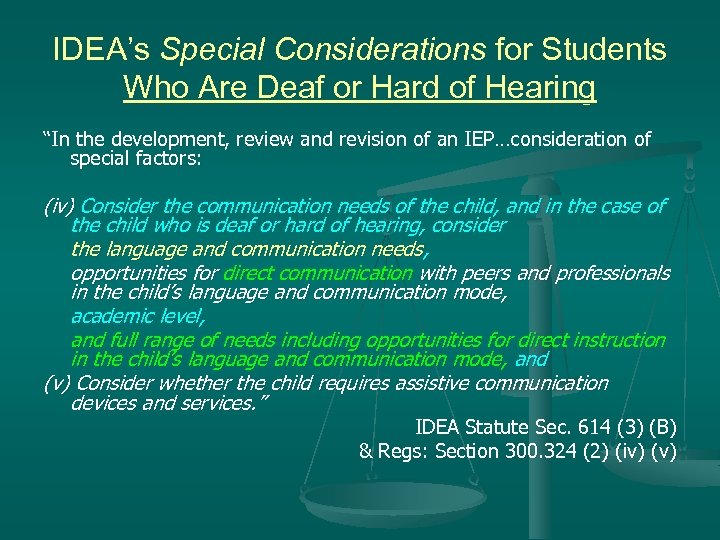 IDEA's Special Considerations for Students Who Are Deaf or Hard of Hearing

"In the development, review and revision of an IEP…consideration of special factors:

(iv) Consider the communication needs of the child, and in the case of the child who is deaf or hard of hearing, consider

the language and communication needs,

opportunities for direct communication with peers and professionals in the child's language and communication mode,

academic level,

and full range of needs including opportunities for direct instruction in the child's language and communication mode, and

(v) Consider whether the child requires assistive communication devices and services."

IDEA Statute Sec. 614 (3) (B)
& Regs: Section 300.324 (2) (iv) (v)